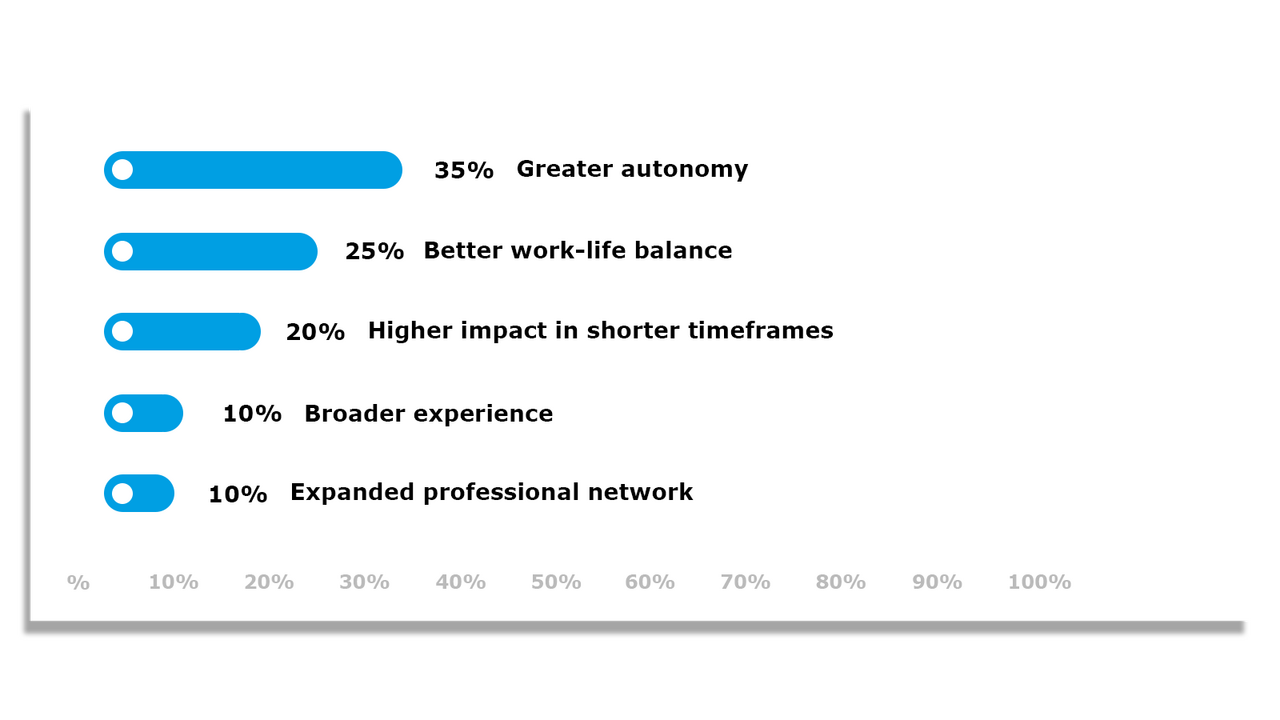 35% Greater autonomy

25% Better work-life balance

20% Higher impact in shorter timeframes

10% Broader experience

10% Expanded professional network

% 10% 20% 30% 40% 50% 60% 70% 80% 90% 100%